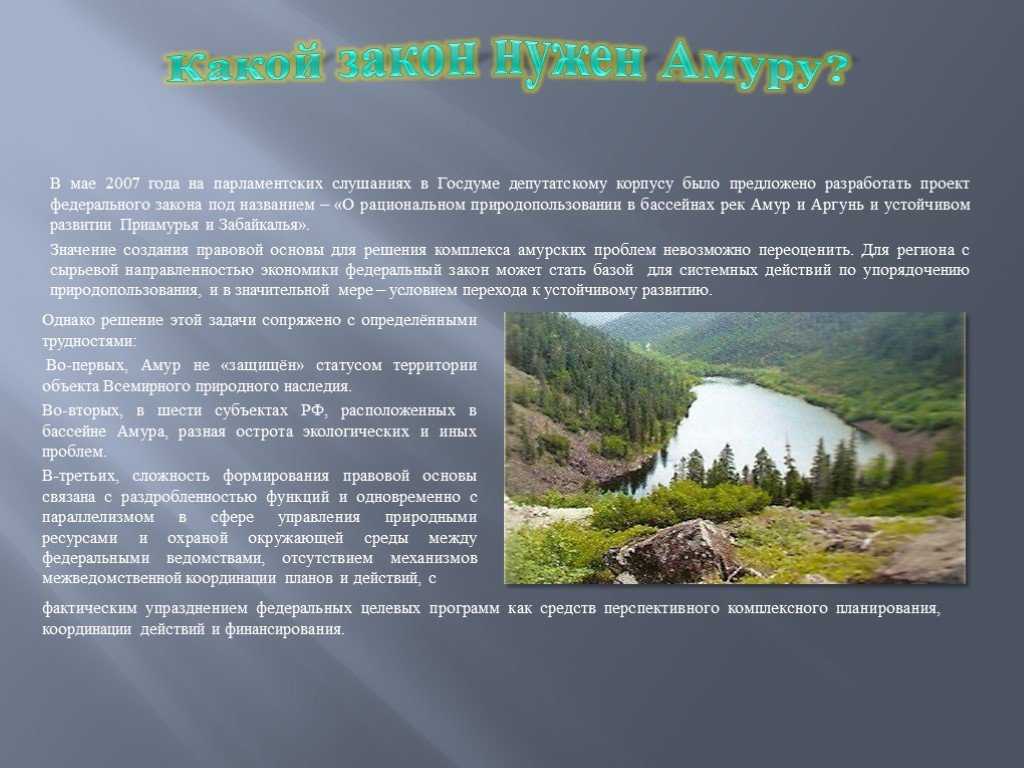 Какой закон нужен Амуру?

В мае 2007 года на парламентских слушаниях в Госдуме депутатскому корпусу было предложено разработать проект федерального закона под названием – «О рациональном природопользовании в бассейнах рек Амур и Аргунь и устойчивом развитии Приамурья и Забайкалья».

Значение создания правовой основы для решения комплекса амурских проблем невозможно переоценить. Для региона с сырьевой направленностью экономики федеральный закон может стать базой для системных действий по упорядочению природопользования, и в значительной мере – условием перехода к устойчивому развитию.

Однако решение этой задачи сопряжено с определёнными трудностями:

Во-первых, Амур не «защищён» статусом территории объекта Всемирного природного наследия.

Во-вторых, в шести субъектах РФ, расположенных в бассейне Амура, разная острота экологических и иных проблем.

В-третьих, сложность формирования правовой основы связана с раздробленностью функций и одновременно с параллелизмом в сфере управления природными ресурсами и охраной окружающей среды между федеральными ведомствами, отсутствием механизмов межведомственной координации планов и действий, с фактическим упразднением федеральных целевых программ как средств перспективного комплексного планирования, координации действий и финансирования.